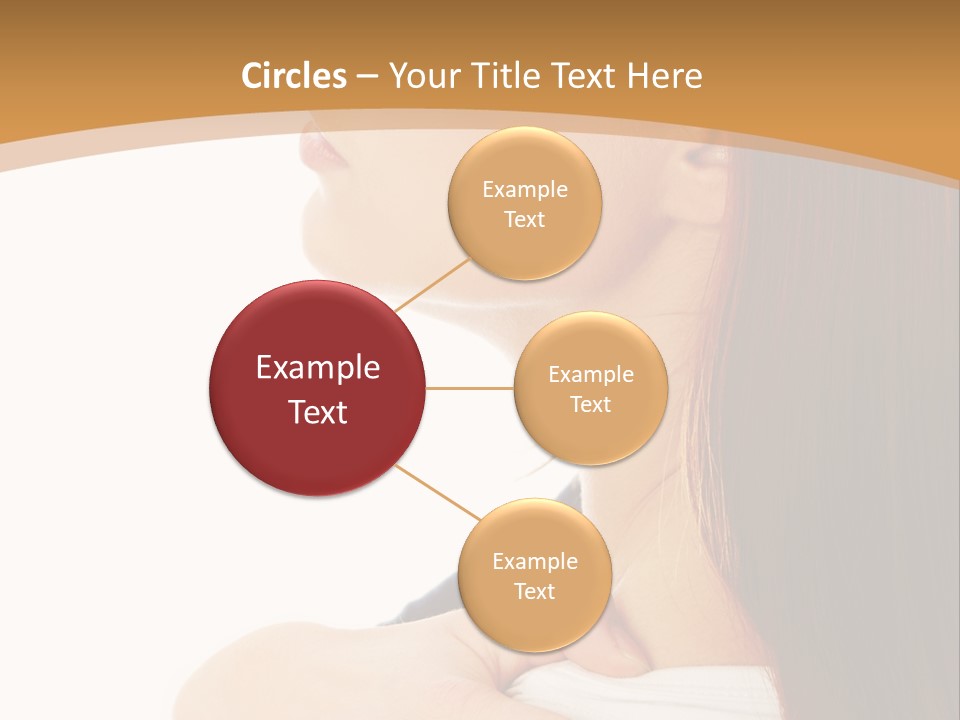 Circles – Your Title Text Here

Example Text

Example Text

Example Text

Example Text